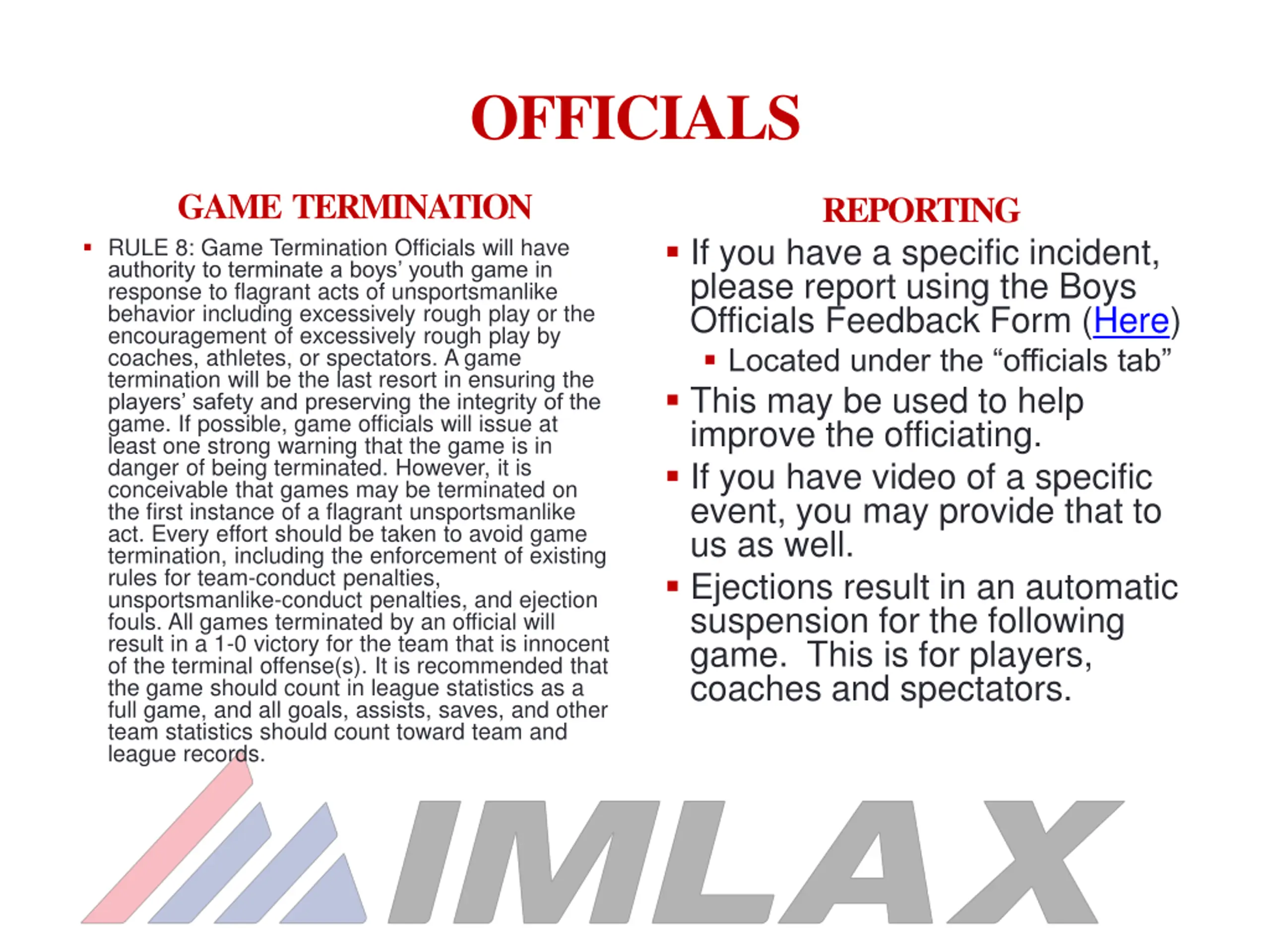 OFFICIALS

GAME TERMINATION

▪ RULE 8: Game Termination Officials will have authority to terminate a boys' youth game in response to flagrant acts of unsportsmanlike behavior including excessively rough play or the encouragement of excessively rough play by coaches, athletes, or spectators. A game termination will be the last resort in ensuring the players' safety and preserving the integrity of the game. If possible, game officials will issue at least one strong warning that the game is in danger of being terminated. However, it is conceivable that games may be terminated on the first instance of a flagrant unsportsmanlike act. Every effort should be taken to avoid game termination, including the enforcement of existing rules for team-conduct penalties, unsportsmanlike-conduct penalties, and ejection fouls. All games terminated by an official will result in a 1-0 victory for the team that is innocent of the terminal offense(s). It is recommended that the game should count in league statistics as a full game, and all goals, assists, saves, and other team statistics should count toward team and league records.

REPORTING

▪ If you have a specific incident, please report using the Boys Officials Feedback Form (Here)
▪ Located under the "officials tab"
▪ This may be used to help improve the officiating.
▪ If you have video of a specific event, you may provide that to us as well.
▪ Ejections result in an automatic suspension for the following game. This is for players, coaches and spectators.

IMLAX